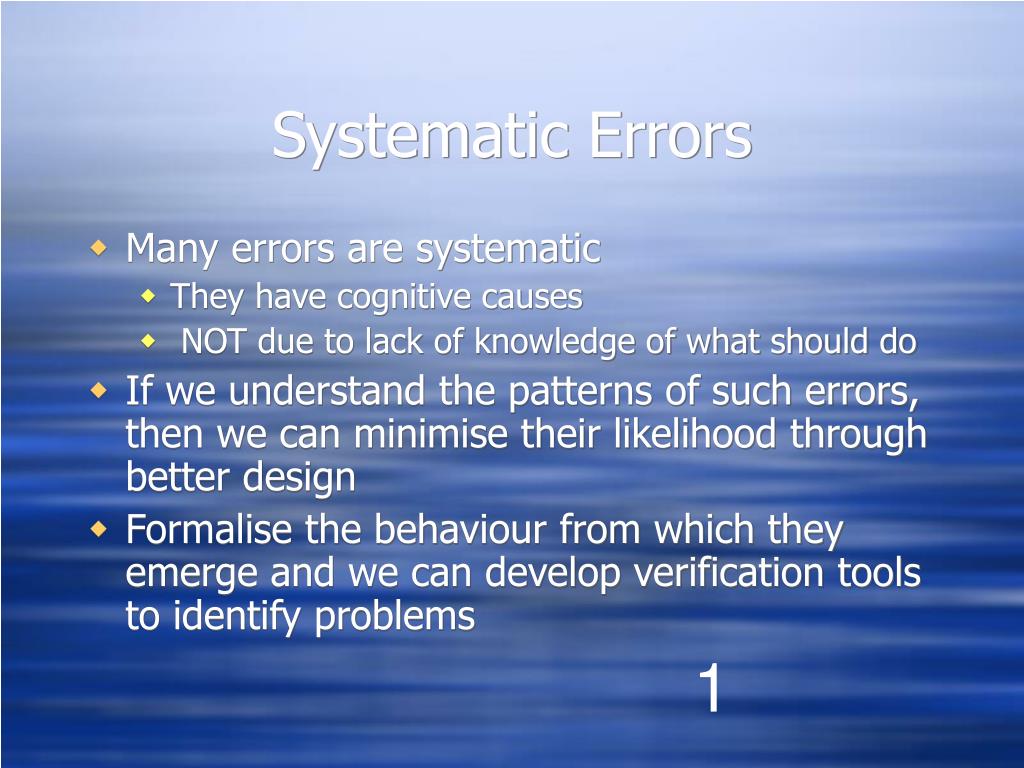 Systematic Errors

- Many errors are systematic
  - They have cognitive causes
  - NOT due to lack of knowledge of what should do
- If we understand the patterns of such errors, then we can minimise their likelihood through better design
- Formalise the behaviour from which they emerge and we can develop verification tools to identify problems

1